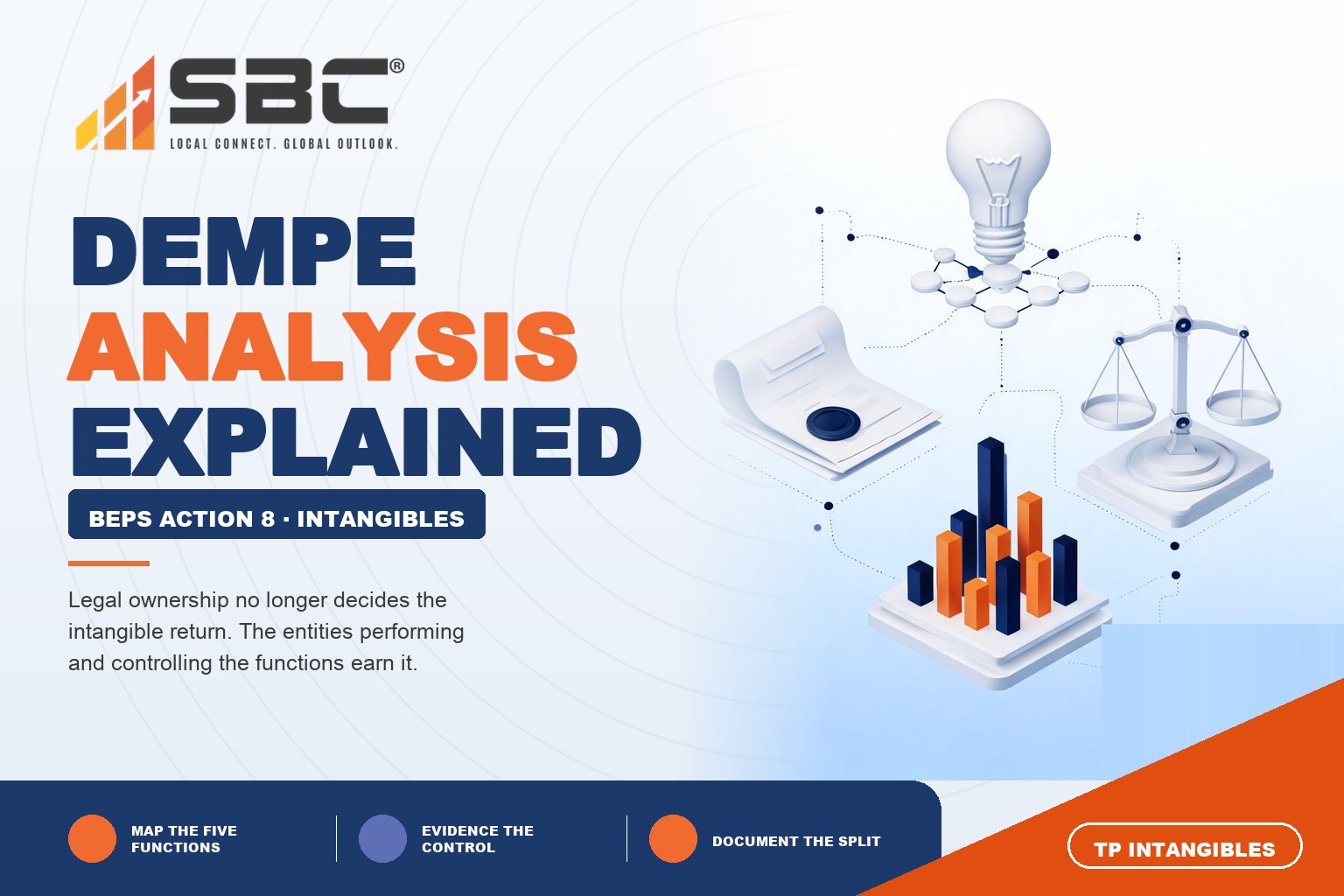 SBC®
LOCAL CONNECT. GLOBAL OUTLOOK.

DEMPE
ANALYSIS
EXPLAINED

BEPS ACTION 8 · INTANGIBLES

Legal ownership no longer decides the intangible return. The entities performing and controlling the functions earn it.

MAP THE FIVE FUNCTIONS

EVIDENCE THE CONTROL

DOCUMENT THE SPLIT

TP INTANGIBLES